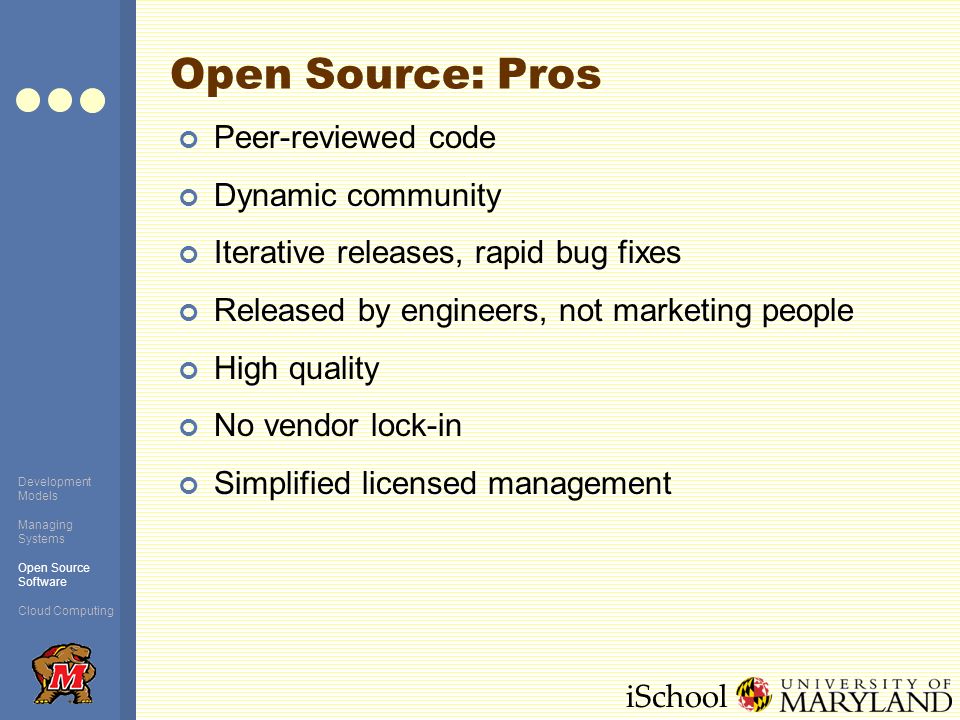 Open Source: Pros

Peer-reviewed code

Dynamic community

Iterative releases, rapid bug fixes

Released by engineers, not marketing people

High quality

No vendor lock-in

Simplified licensed management

Development Models

Managing Systems

Open Source Software

Cloud Computing

M

iSchool UNIVERSITY OF MARYLAND